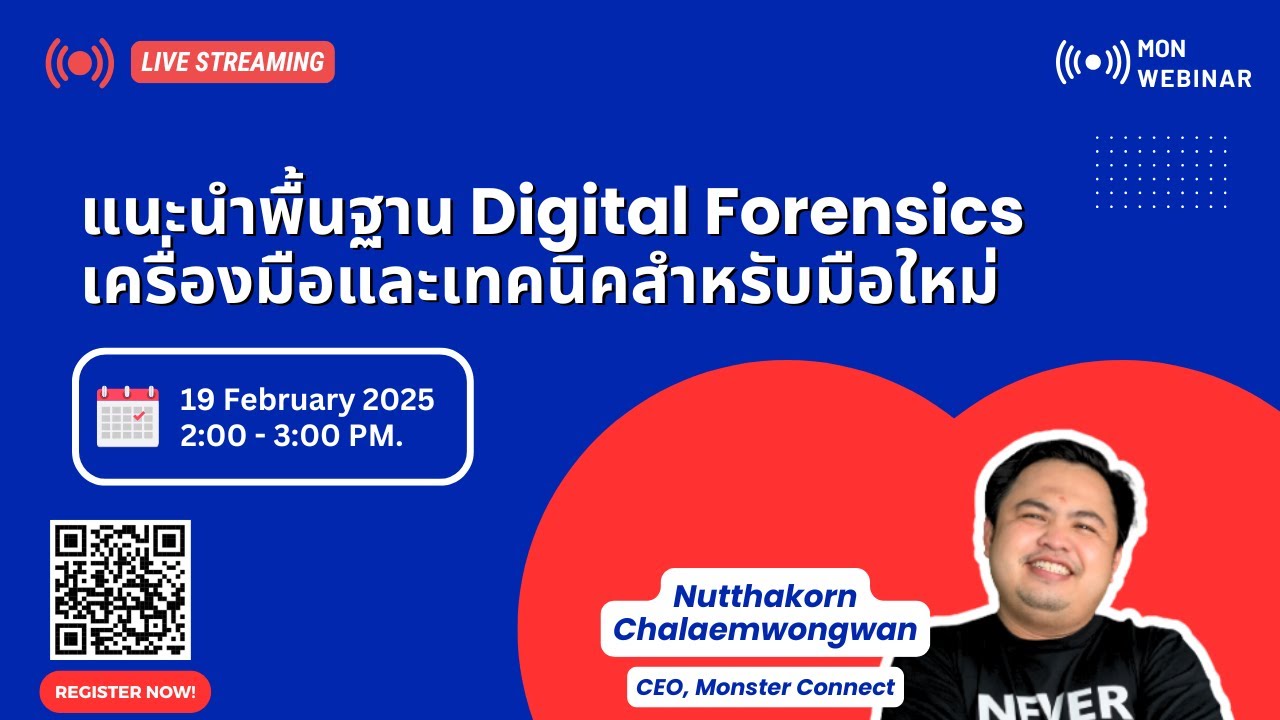 LIVE STREAMING

MON WEBINAR

แนะนำพื้นฐาน Digital Forensics เครื่องมือและเทคนิคสำหรับมือใหม่

19 February 2025
2:00 - 3:00 PM.

REGISTER NOW!

Nutthakorn Chalaemwongwan

CEO, Monster Connect

NEVER